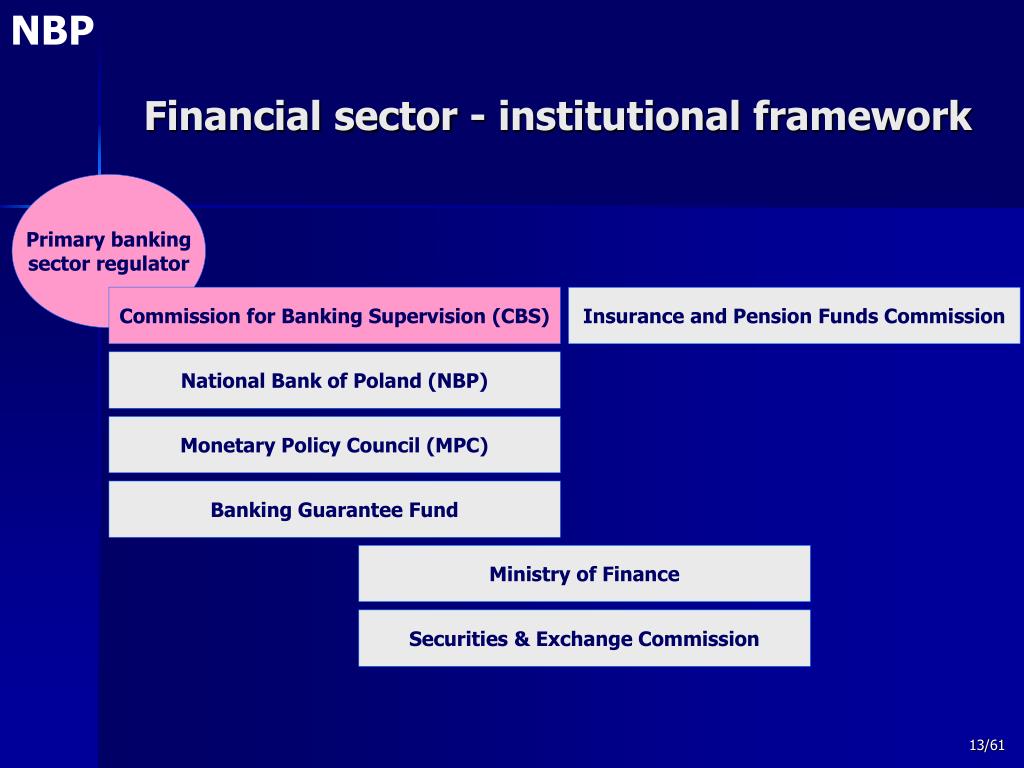 NBP

Financial sector - institutional framework

Primary banking sector regulator

Commission for Banking Supervision (CBS)

Insurance and Pension Funds Commission

National Bank of Poland (NBP)

Monetary Policy Council (MPC)

Banking Guarantee Fund

Ministry of Finance

Securities & Exchange Commission

13/61